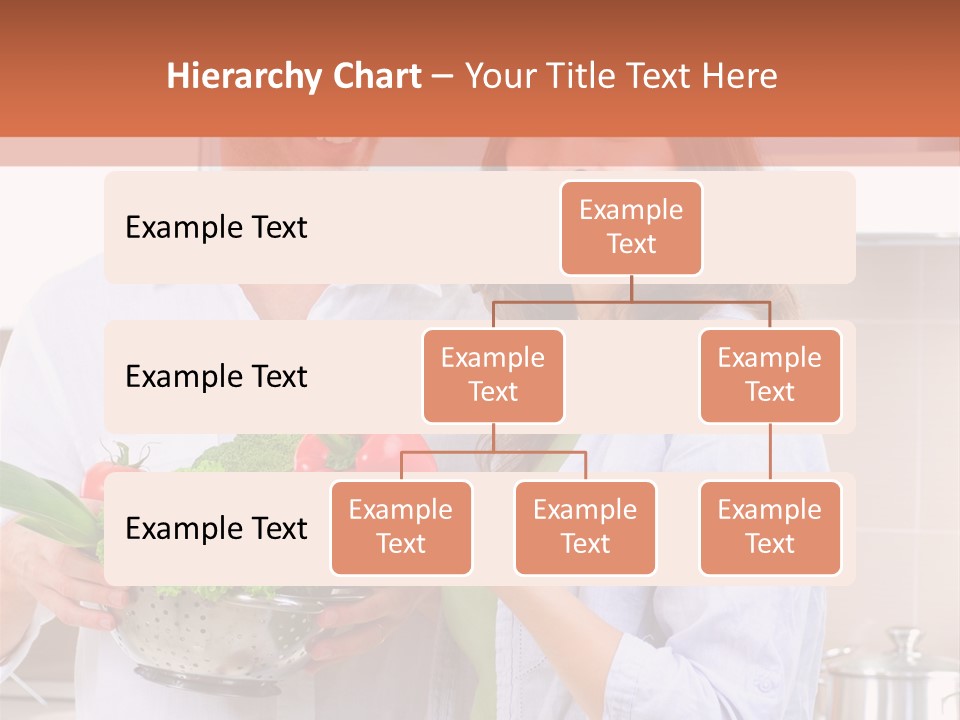 Hierarchy Chart – Your Title Text Here

Example Text

Example Text

Example Text

Example Text

Example Text

Example Text

Example Text

Example Text

Example Text